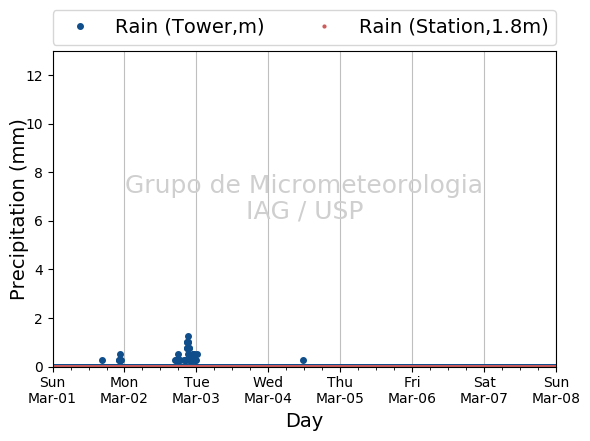 Rain (Tower,m) Rain (Station,1.8m)

Precipitation (mm)

12
10
8
6
4
2
0

Grupo de Micrometeorologia
IAG / USP

Sun Mar-01
Mon Mar-02
Tue Mar-03
Wed Mar-04
Thu Mar-05
Fri Mar-06
Sat Mar-07
Sun Mar-08

Day